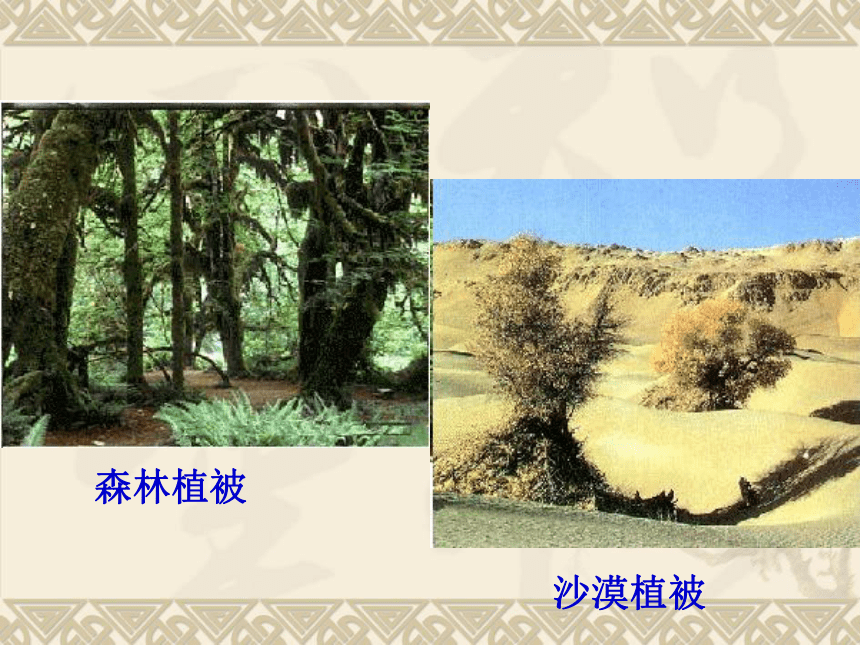 森林植被

沙漠植被